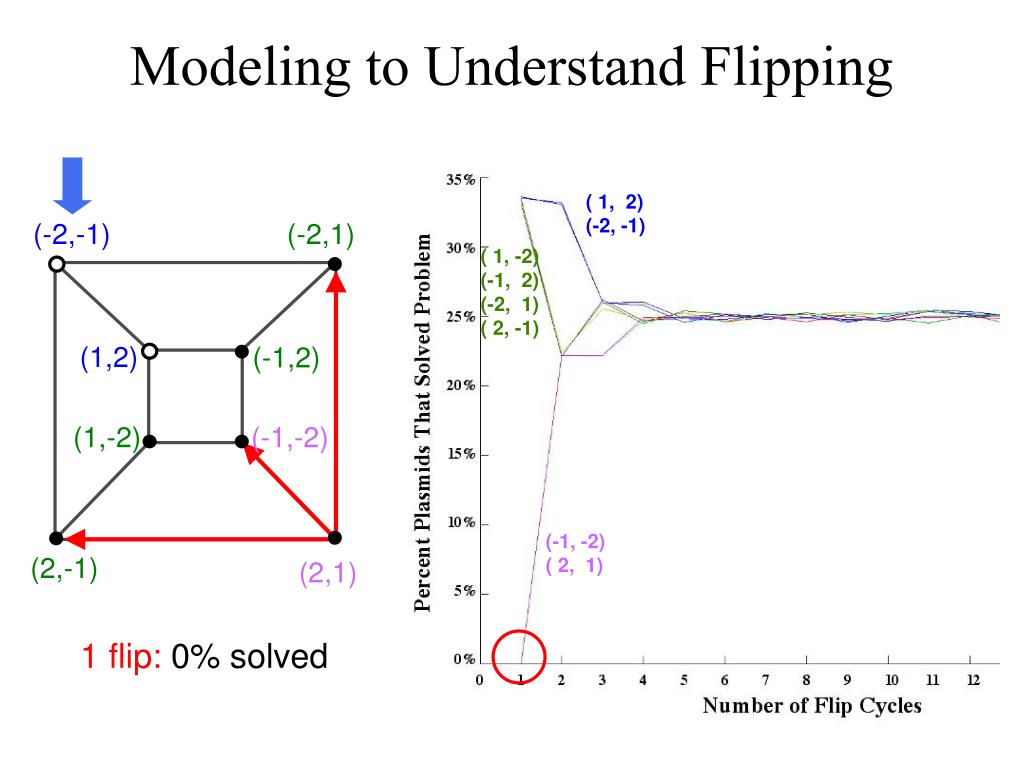 Modeling to Understand Flipping

(-2,-1)
(-2,1)
(1,2)
(-1,2)
(1,-2)
(-1,-2)
(2,-1)
(2,1)

1 flip: 0% solved

Percent Plasmids That Solved Problem

35%
30%
25%
20%
15%
10%
5%
0%

( 1, 2)
(-2, -1)

( 1, -2)
(-1, 2)
(-2, 1)
( 2, -1)

(-1, -2)
( 2, 1)

0 1 2 3 4 5 6 7 8 9 10 11 12

Number of Flip Cycles